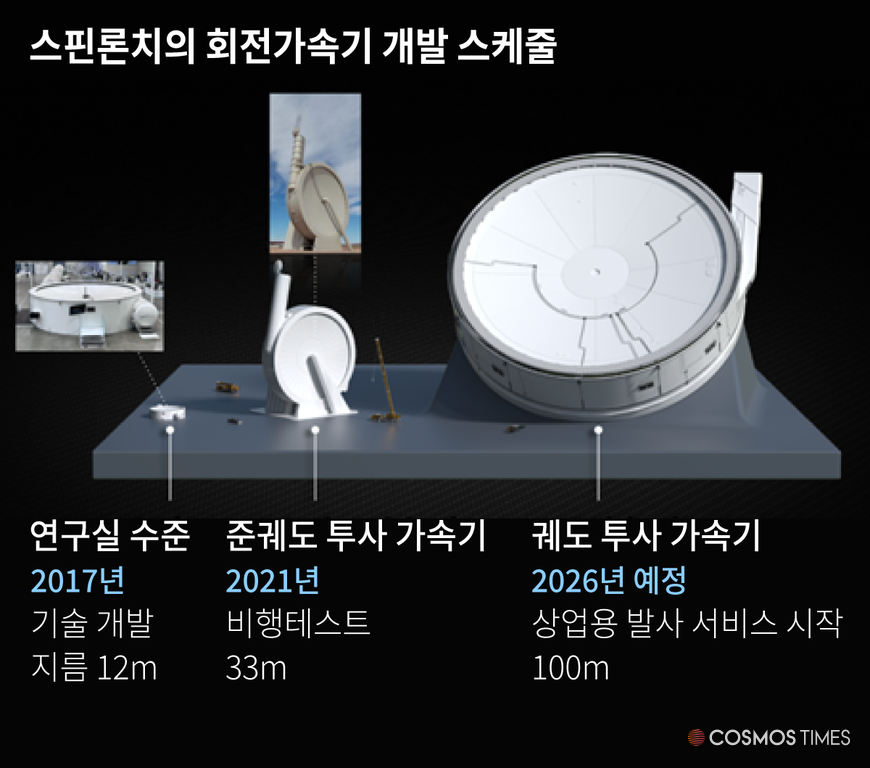 스핀론치의 회전가속기 개발 스케줄

연구실 수준
2017년
기술 개발
지름 12m

준궤도 투사 가속기
2021년
비행테스트
33m

궤도 투사 가속기
2026년 예정
상업용 발사 서비스 시작
100m

COSMOS TIMES